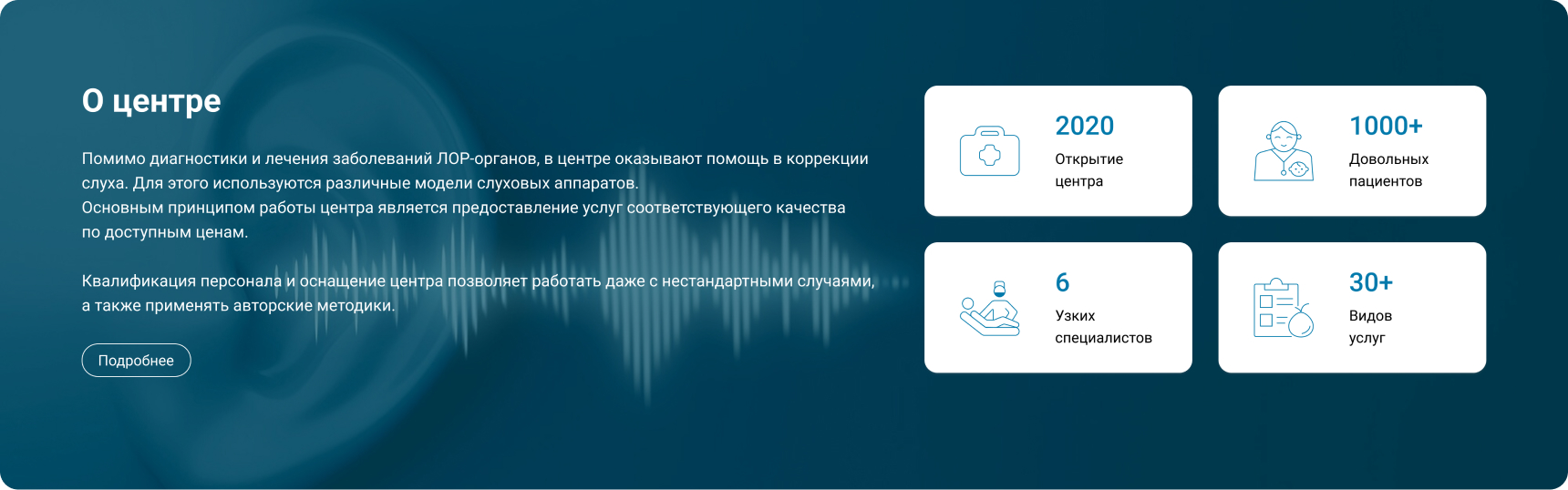 О центре

Помимо диагностики и лечения заболеваний ЛОР-органов, в центре оказывают помощь в коррекции слуха. Для этого используются различные модели слуховых аппаратов.
Основным принципом работы центра является предоставление услуг соответствующего качества по доступным ценам.

Квалификация персонала и оснащение центра позволяет работать даже с нестандартными случаями, а также применять авторские методики.

Подробнее

2020
Открытие центра

1000+
Довольных пациентов

6
Узких специалистов

30+
Видов услуг